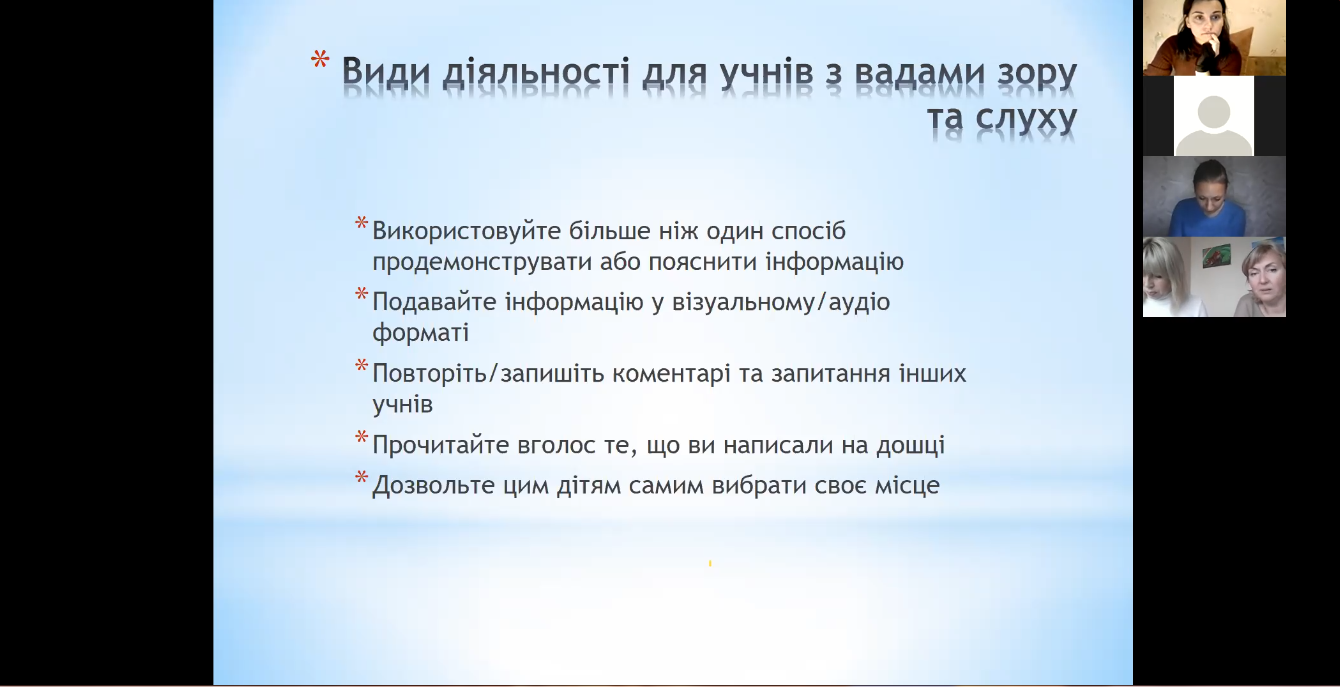 * Види діяльності для учнів з вадами зору та слуху

* Використовуйте більше ніж один спосіб продемонструвати або пояснити інформацію
* Подавайте інформацію у візуальному/аудіо форматі
* Повторіть/запишіть коментарі та запитання інших учнів
* Прочитайте вголос те, що ви написали на дошці
* Дозвольте цим дітям самим вибрати своє місце